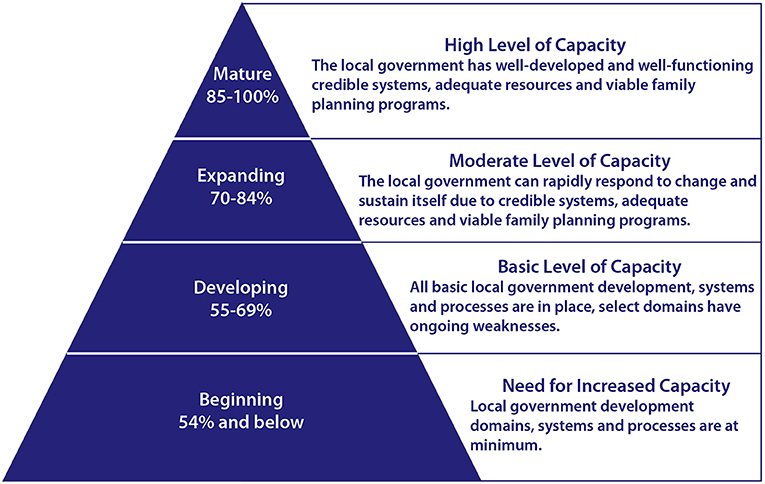 Mature
85-100%

High Level of Capacity
The local government has well-developed and well-functioning credible systems, adequate resources and viable family planning programs.

Expanding
70-84%

Moderate Level of Capacity
The local government can rapidly respond to change and sustain itself due to credible systems, adequate resources and viable family planning programs.

Developing
55-69%

Basic Level of Capacity
All basic local government development, systems and processes are in place, select domains have ongoing weaknesses.

Beginning
54% and below

Need for Increased Capacity
Local government development domains, systems and processes are at minimum.